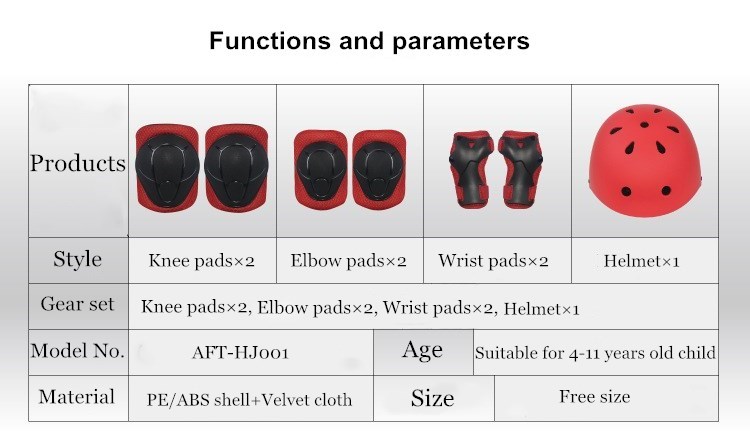 Functions and parameters

| Products | | | | |
|---|---|---|---|---|
| Style | Knee pads×2 | Elbow pads×2 | Wrist pads×2 | Helmet×1 |
| Gear set | Knee pads×2, Elbow pads×2, Wrist pads×2, Helmet×1 | | | |
| Model No. | AFT-HJ001 | Age | Suitable for 4-11 years old child | |
| Material | PE/ABS shell+Velvet cloth | Size | Free size | |